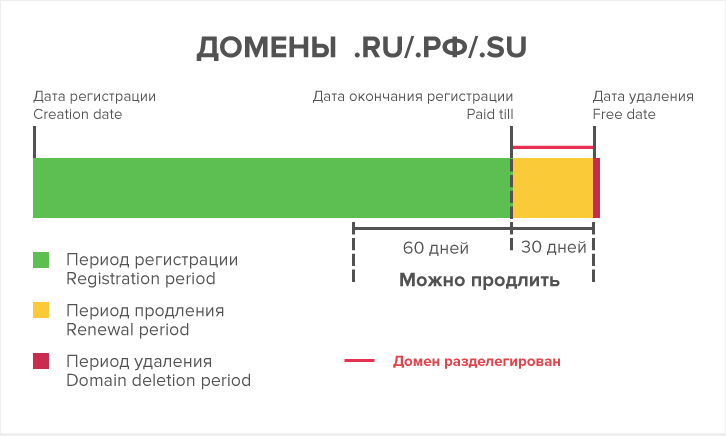 ДОМЕНЫ .RU/.РФ/.SU

Дата регистрации
Creation date

Дата окончания регистрации
Paid till

Дата удаления
Free date

60 дней

30 дней

Можно продлить

Период регистрации
Registration period

Период продления
Renewal period

Период удаления
Domain deletion period

Домен разделегирован